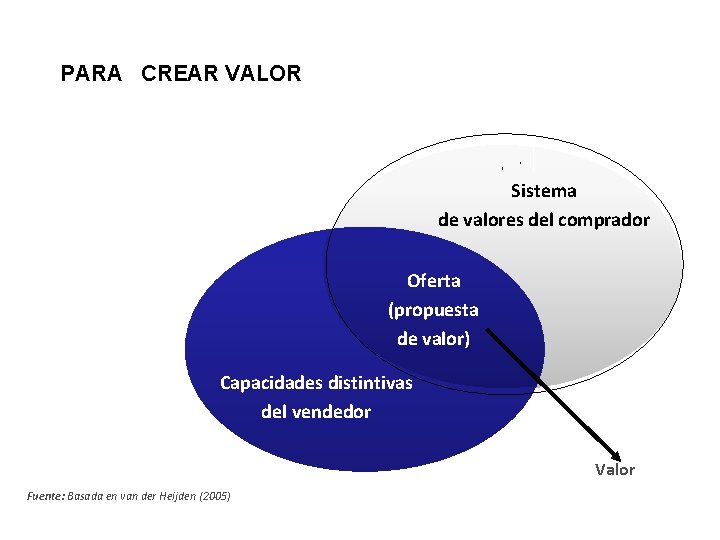 PARA CREAR VALOR

Sistema
de valores del comprador

Oferta
(propuesta
de valor)

Capacidades distintivas
del vendedor

Valor

Fuente: Basada en van der Heijden (2005)